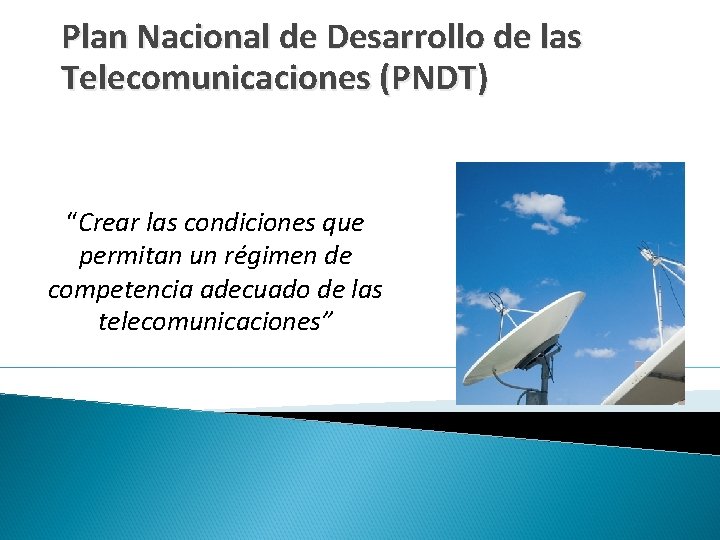 Plan Nacional de Desarrollo de las Telecomunicaciones (PNDT)

“Crear las condiciones que permitan un régimen de competencia adecuado de las telecomunicaciones”